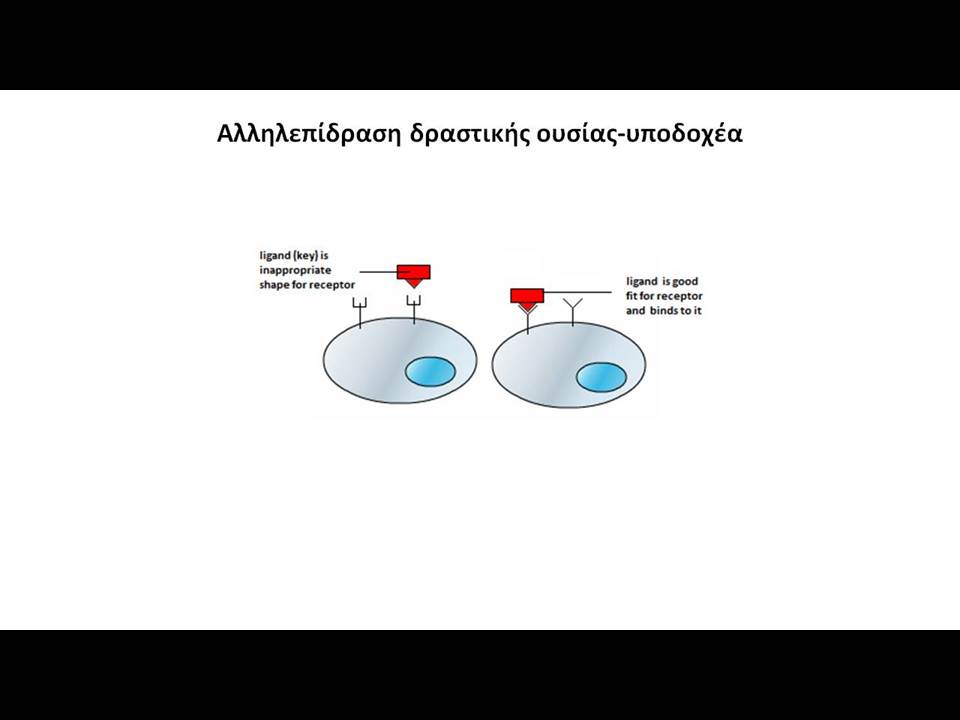 Αλληλεπίδραση δραστικής ουσίας-υποδοχέα

ligand (key) is inappropriate shape for receptor

ligand is good fit for receptor and binds to it